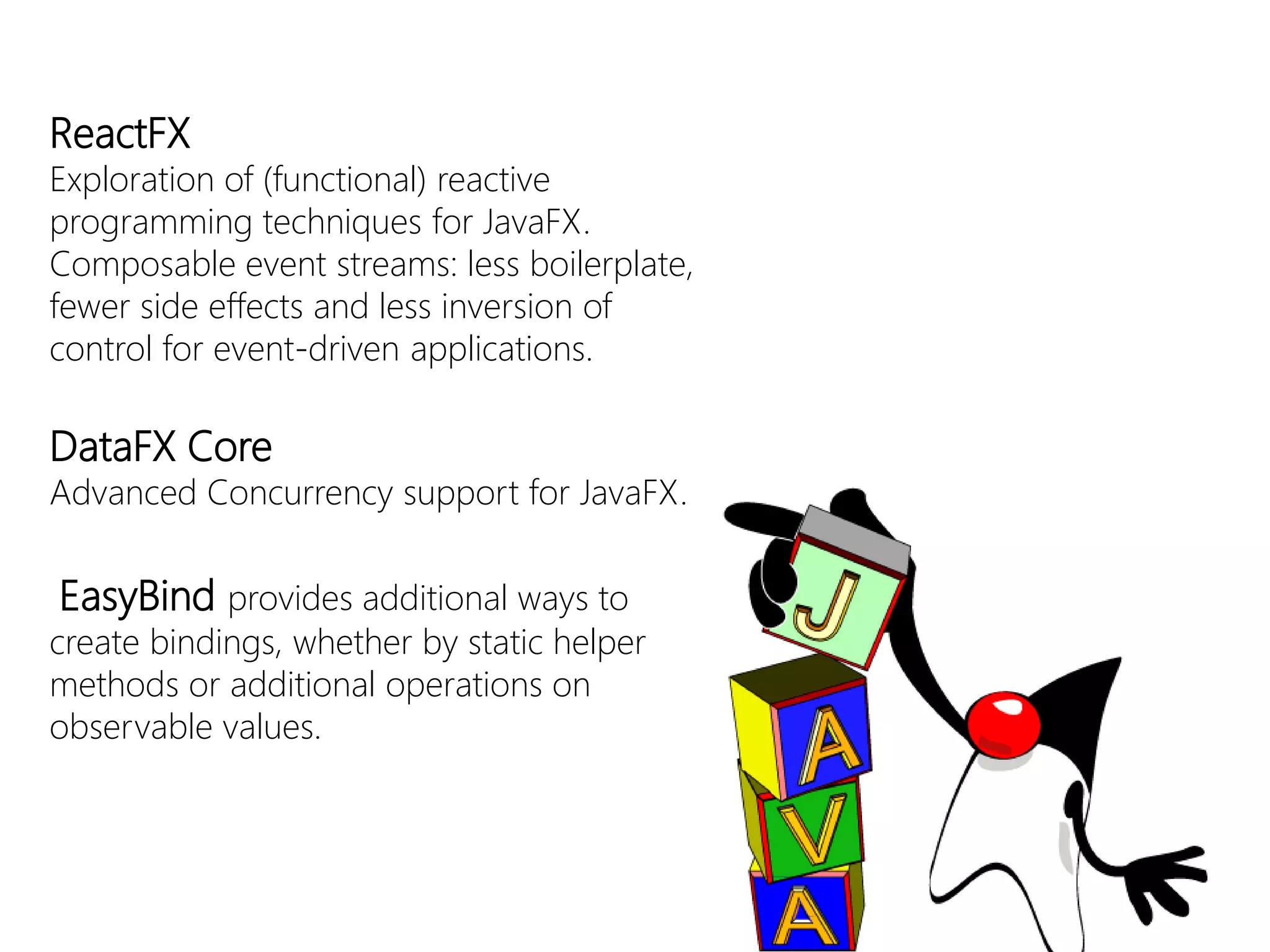 ReactFX
Exploration of (functional) reactive programming techniques for JavaFX. Composable event streams: less boilerplate, fewer side effects and less inversion of control for event-driven applications.

DataFX Core
Advanced Concurrency support for JavaFX.

EasyBind provides additional ways to create bindings, whether by static helper methods or additional operations on observable values.

J
A
V
A